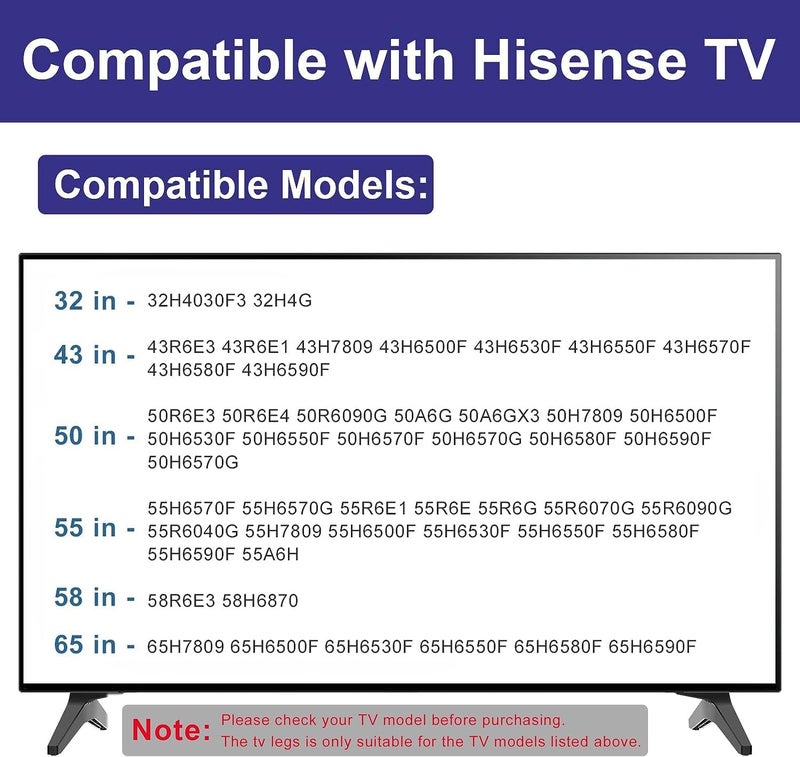 Compatible with Hisense TV

Compatible Models:

32 in - 32H4030F3 32H4G

43 in - 43R6E3 43R6E1 43H7809 43H6500F 43H6530F 43H6550F 43H6570F 43H6580F 43H6590F

50 in - 50R6E3 50R6E4 50R6090G 50A6G 50A6GX3 50H7809 50H6500F 50H6530F 50H6550F 50H6570F 50H6570G 50H6580F 50H6590F 50H6570G

55 in - 55H6570F 55H6570G 55R6E1 55R6E 55R6G 55R6070G 55R6090G 55R6040G 55H7809 55H6500F 55H6530F 55H6550F 55H6580F 55H6590F 55A6H

58 in - 58R6E3 58H6870

65 in - 65H7809 65H6500F 65H6530F 65H6550F 65H6580F 65H6590F

Note: Please check your TV model before purchasing. The tv legs is only suitable for the TV models listed above.